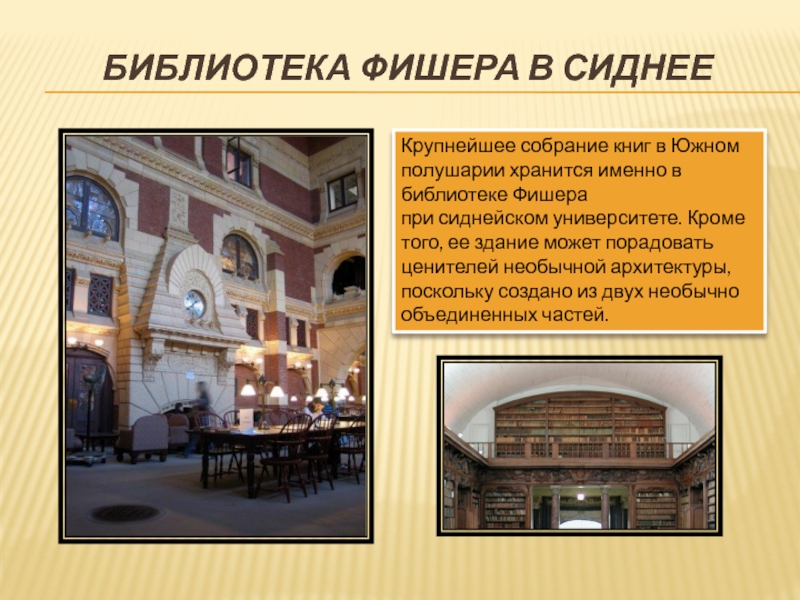 БИБЛИОТЕКА ФИШЕРА В СИДНЕЕ

Крупнейшее собрание книг в Южном полушарии хранится именно в библиотеке Фишера при сиднейском университете. Кроме того, ее здание может порадовать ценителей необычной архитектуры, поскольку создано из двух необычно объединенных частей.